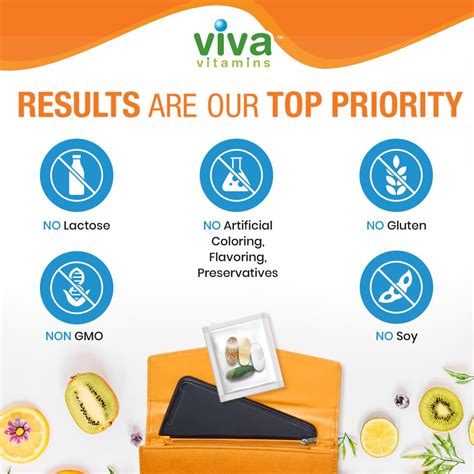 viva™
vitamins

RESULTS ARE OUR TOP PRIORITY

NO Lactose

NO Artificial Coloring, Flavoring, Preservatives

NO Gluten

NON GMO

NO Soy